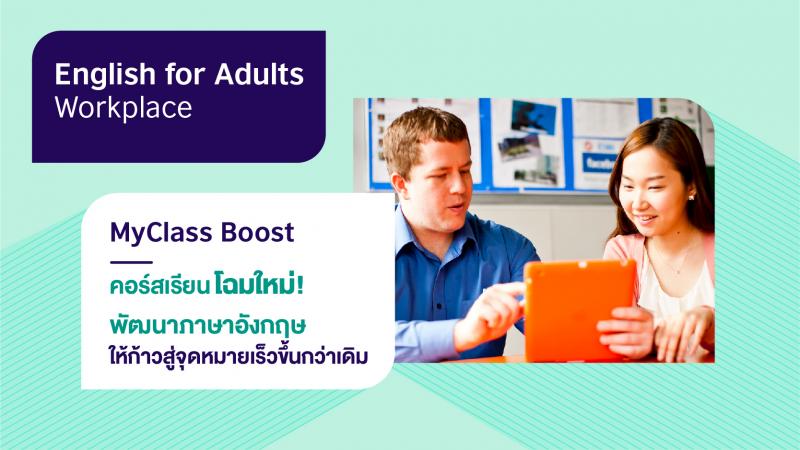 English for Adults
Workplace

MyClass Boost

คอร์สเรียน โฉมใหม่!
พัฒนาภาษาอังกฤษ
ให้ก้าวสู่จุดหมายเร็วขึ้นกว่าเดิม